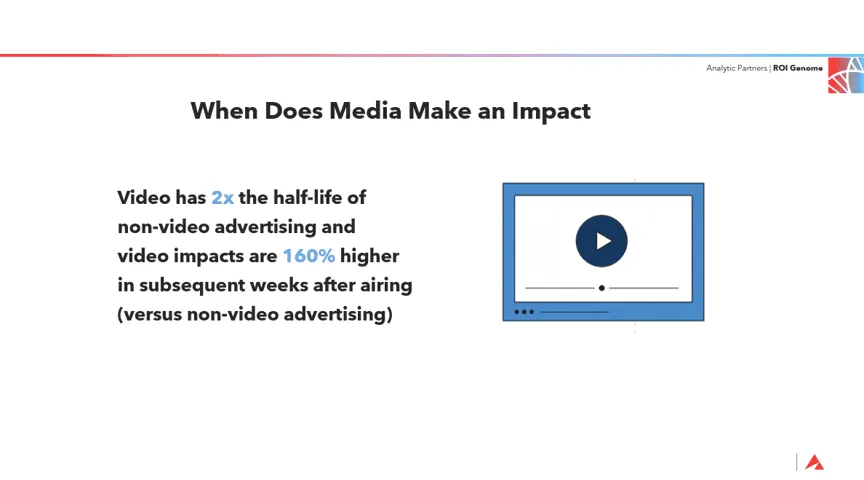 Analytic Partners | ROI Genome

When Does Media Make an Impact

Video has 2x the half-life of non-video advertising and video impacts are 160% higher in subsequent weeks after airing (versus non-video advertising)